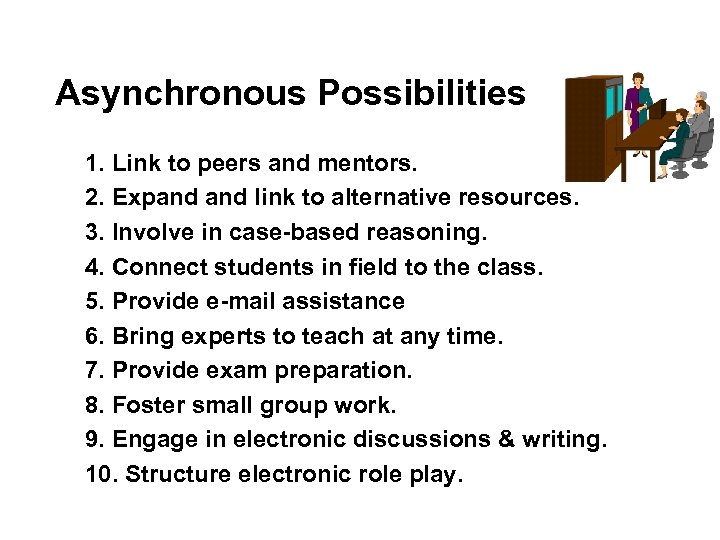 Asynchronous Possibilities

1. Link to peers and mentors.
2. Expand and link to alternative resources.
3. Involve in case-based reasoning.
4. Connect students in field to the class.
5. Provide e-mail assistance
6. Bring experts to teach at any time.
7. Provide exam preparation.
8. Foster small group work.
9. Engage in electronic discussions & writing.
10. Structure electronic role play.